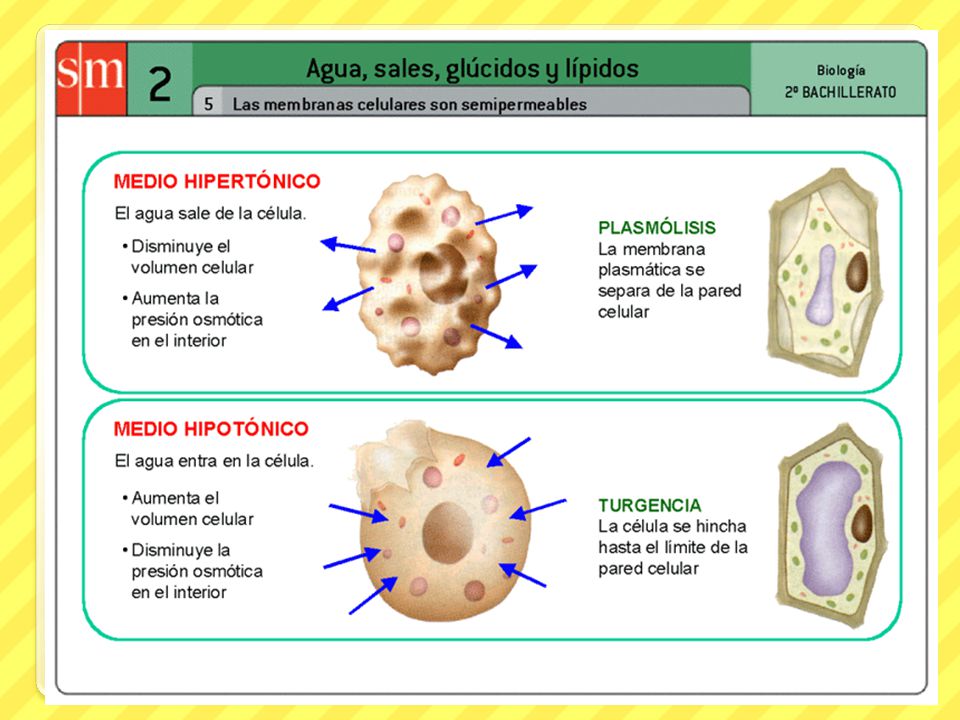 sm

2

Agua, sales, glúcidos y lípidos

5 Las membranas celulares son semipermeables

Biología
2º BACHILLERATO

MEDIO HIPERTÓNICO

El agua sale de la célula.

• Disminuye el volumen celular

• Aumenta la presión osmótica en el interior

PLASMÓLISIS
La membrana plasmática se separa de la pared celular

MEDIO HIPOTÓNICO

El agua entra en la célula.

• Aumenta el volumen celular

• Disminuye la presión osmótica en el interior

TURGENCIA
La célula se hincha hasta el límite de la pared celular